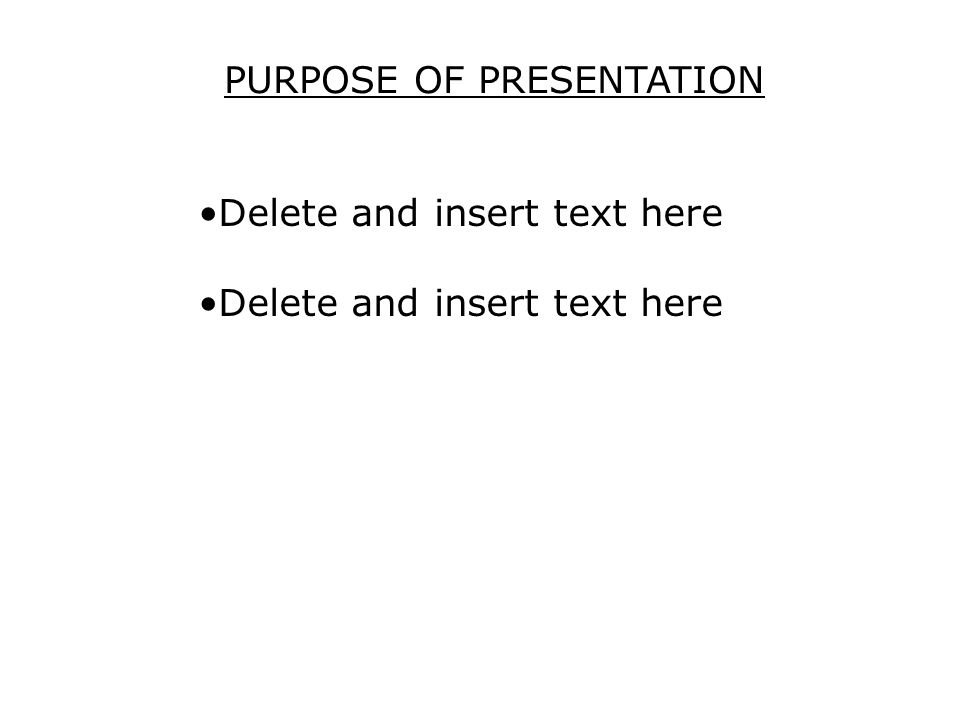 PURPOSE OF PRESENTATION

•Delete and insert text here

•Delete and insert text here